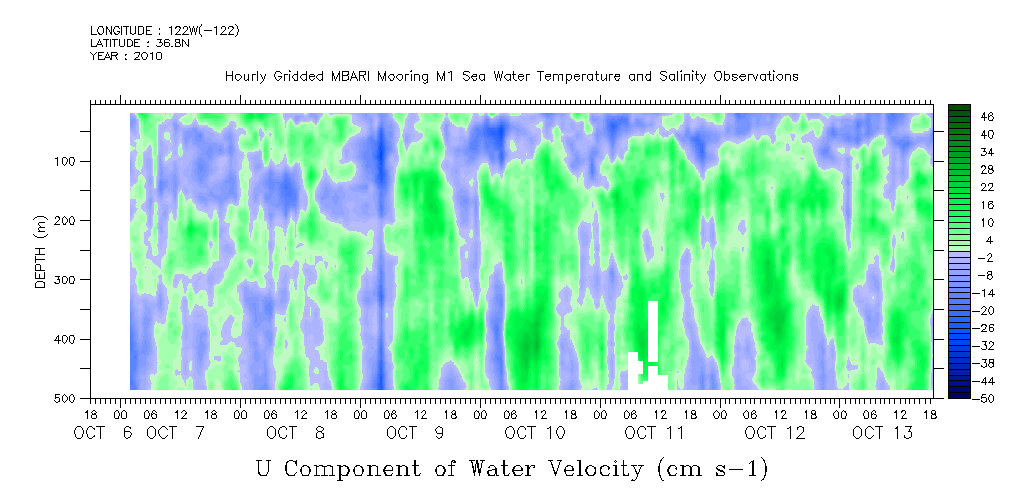 LONGITUDE : 122W(-122)
LATITUDE : 36.8N
YEAR : 2010

Hourly Gridded MBARI Mooring M1 Sea Water Temperature and Salinity Observations

DEPTH (m)

100
200
300
400
500

46
40
34
28
22
16
10
4
-2
-8
-14
-20
-26
-32
-38
-44
-50

18 00 06 12 18 00 06 12 18 00 06 12 18 00 06 12 18 00 06 12 18 00 06 12 18 00 06 12 18 00 06 12 18
OCT 6 OCT 7 OCT 8 OCT 9 OCT 10 OCT 11 OCT 12 OCT 13

U Component of Water Velocity (cm s-1)